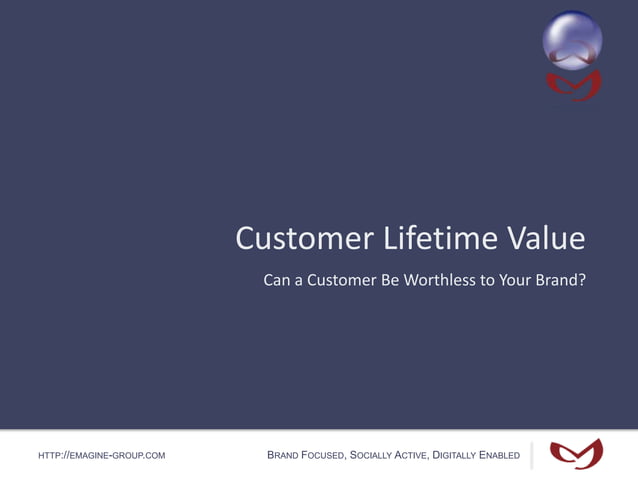 Customer Lifetime Value

Can a Customer Be Worthless to Your Brand?

HTTP://EMAGINE-GROUP.COM

BRAND FOCUSED, SOCIALLY ACTIVE, DIGITALLY ENABLED